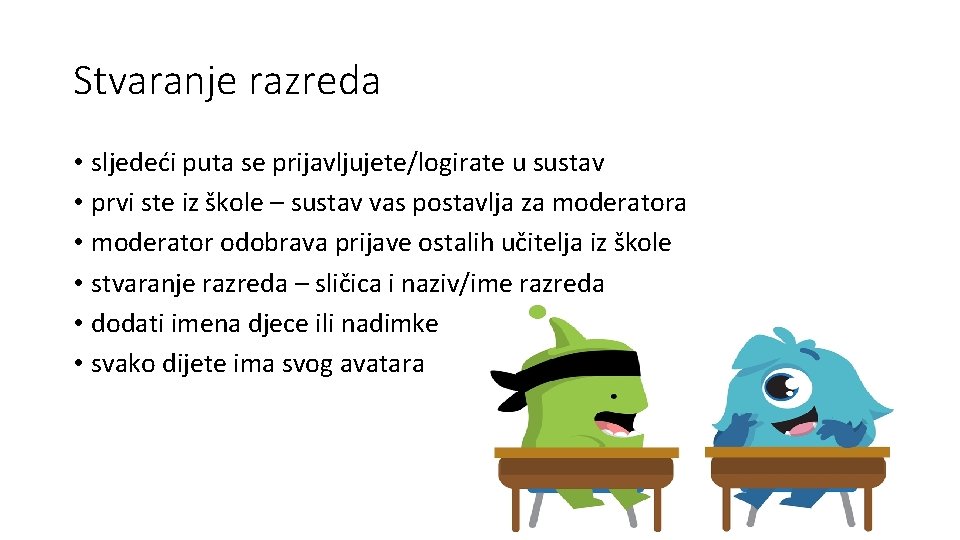 Stvaranje razreda

• sljedeći puta se prijavljujete/logirate u sustav
• prvi ste iz škole – sustav vas postavlja za moderatora
• moderator odobrava prijave ostalih učitelja iz škole
• stvaranje razreda – sličica i naziv/ime razreda
• dodati imena djece ili nadimke
• svako dijete ima svog avatara